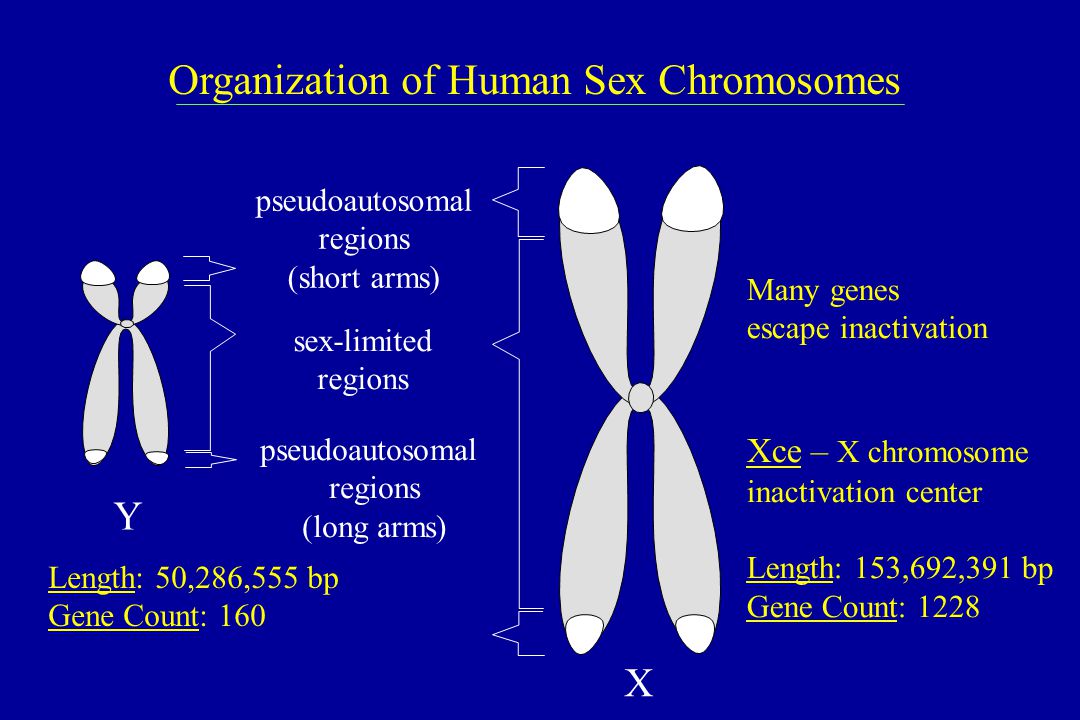 Organization of Human Sex Chromosomes

pseudoautosomal regions (short arms)

sex-limited regions

pseudoautosomal regions (long arms)

Y

Length: 50,286,555 bp
Gene Count: 160

Many genes escape inactivation

Xce – X chromosome inactivation center

Length: 153,692,391 bp
Gene Count: 1228

X